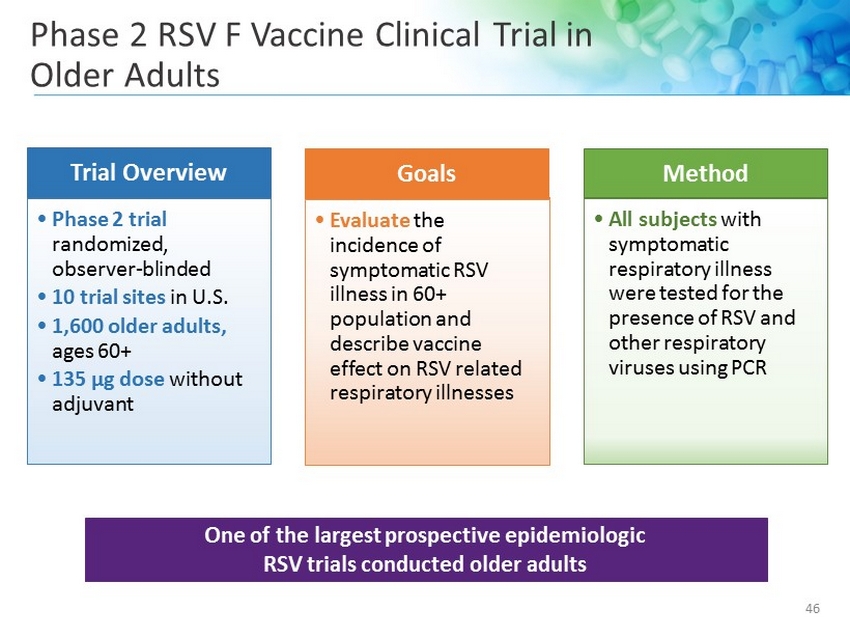 Phase 2 RSV F Vaccine Clinical Trial in Older Adults

Trial Overview

• Phase 2 trial randomized, observer-blinded
• 10 trial sites in U.S.
• 1,600 older adults, ages 60+
• 135 µg dose without adjuvant

Goals

• Evaluate the incidence of symptomatic RSV illness in 60+ population and describe vaccine effect on RSV related respiratory illnesses

Method

• All subjects with symptomatic respiratory illness were tested for the presence of RSV and other respiratory viruses using PCR

One of the largest prospective epidemiologic RSV trials conducted older adults

46